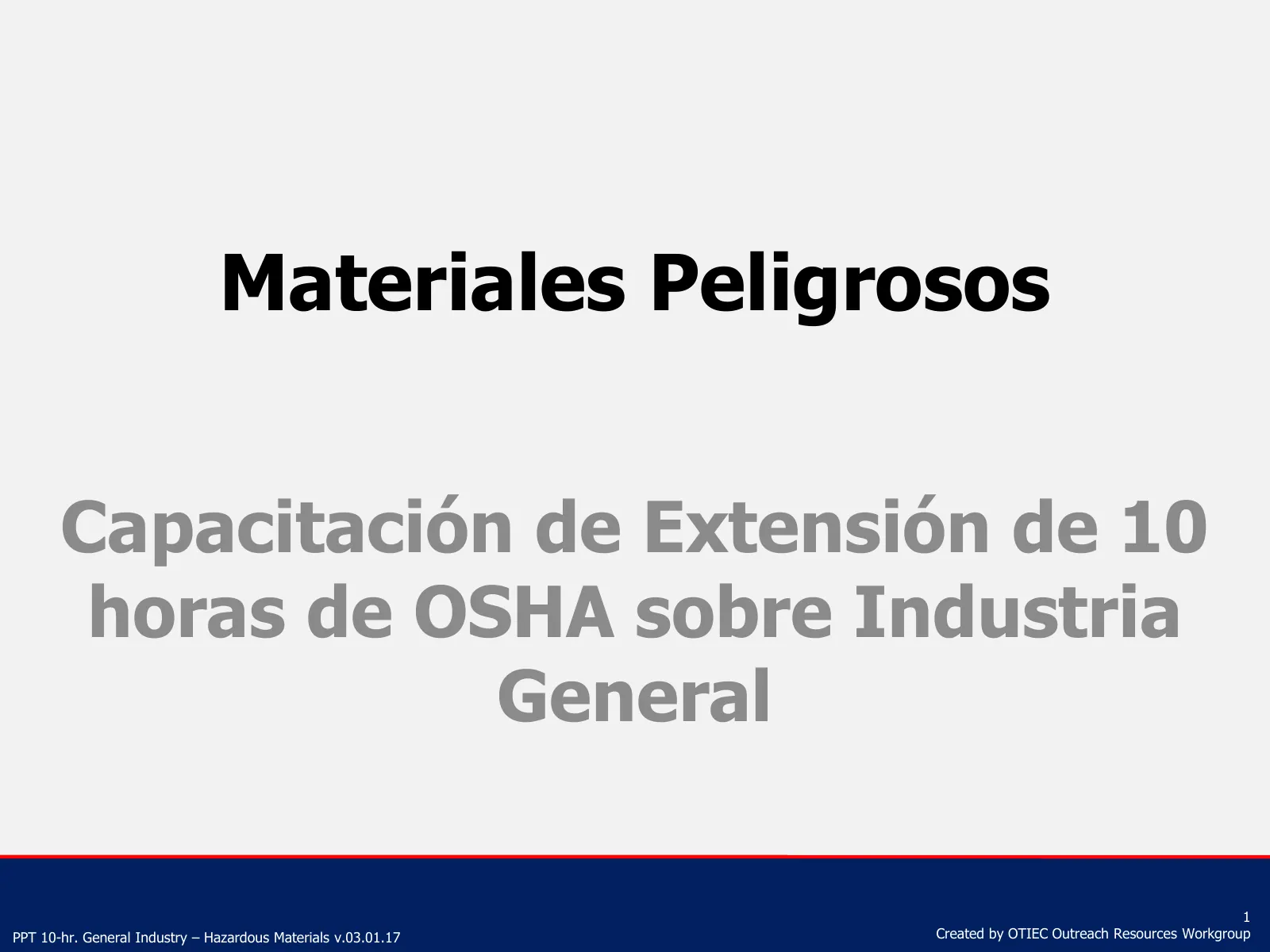 Materiales Peligrosos

Capacitación de Extensión de 10 horas de OSHA sobre Industria General

PPT 10-hr. General Industry – Hazardous Materials v.03.01.17

1

Created by OTIEC Outreach Resources Workgroup